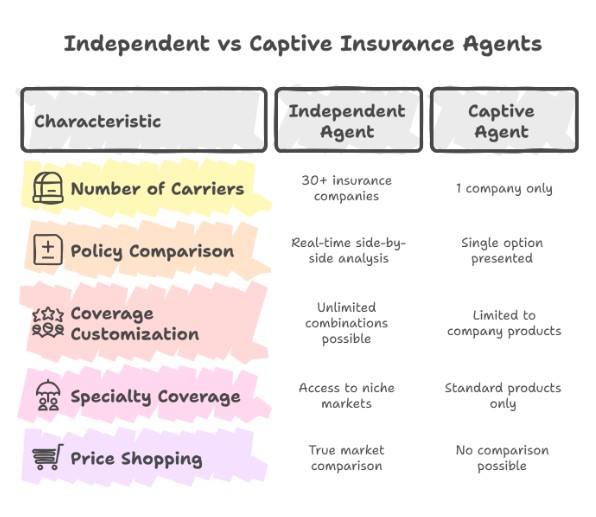 Independent vs Captive Insurance Agents

| Characteristic | Independent Agent | Captive Agent |
|---|---|---|
| Number of Carriers | 30+ insurance companies | 1 company only |
| Policy Comparison | Real-time side-by-side analysis | Single option presented |
| Coverage Customization | Unlimited combinations possible | Limited to company products |
| Specialty Coverage | Access to niche markets | Standard products only |
| Price Shopping | True market comparison | No comparison possible |